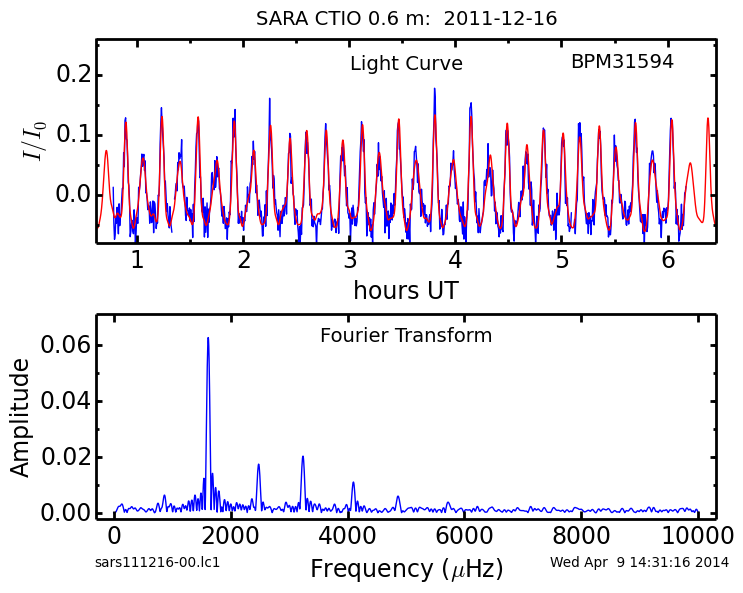 SARA CTIO 0.6 m: 2011-12-16

Light Curve

BPM31594

$I/I_0$

0.2
0.1
0.0

1 2 3 4 5 6

hours UT

Fourier Transform

Amplitude

0.06
0.04
0.02
0.00

0 2000 4000 6000 8000 10000

sars111216-00.lc1

Frequency ($\mu$Hz)

Wed Apr 9 14:31:16 2014